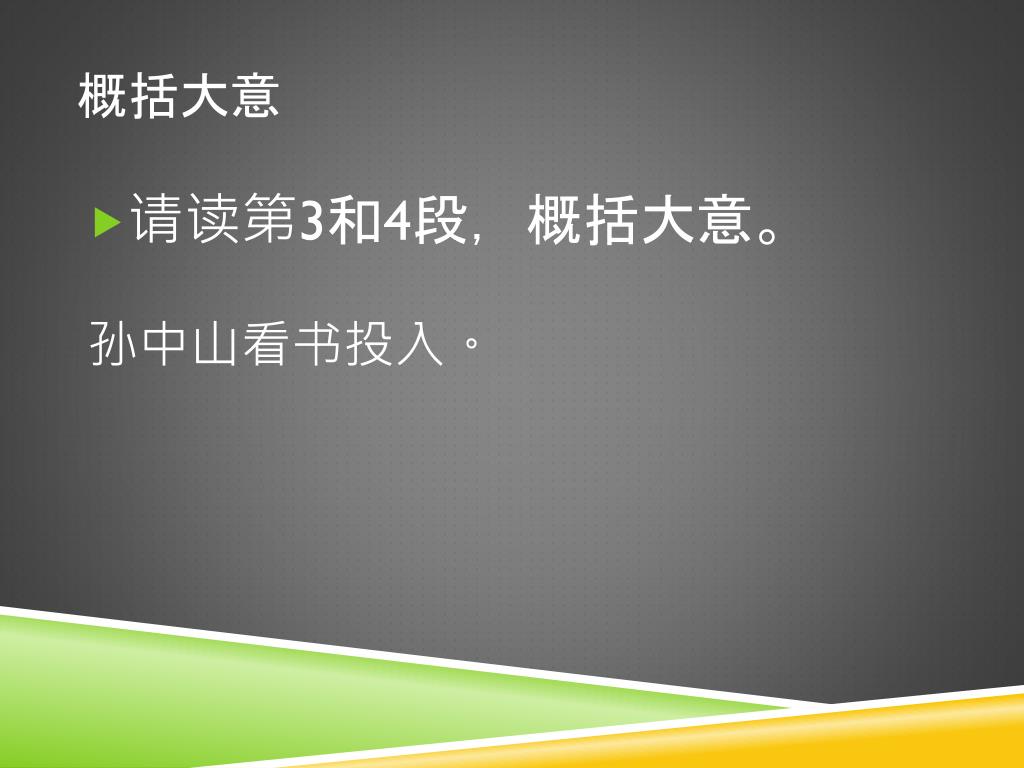 概括大意

请读第3和4段，概括大意。

孙中山看书投入。